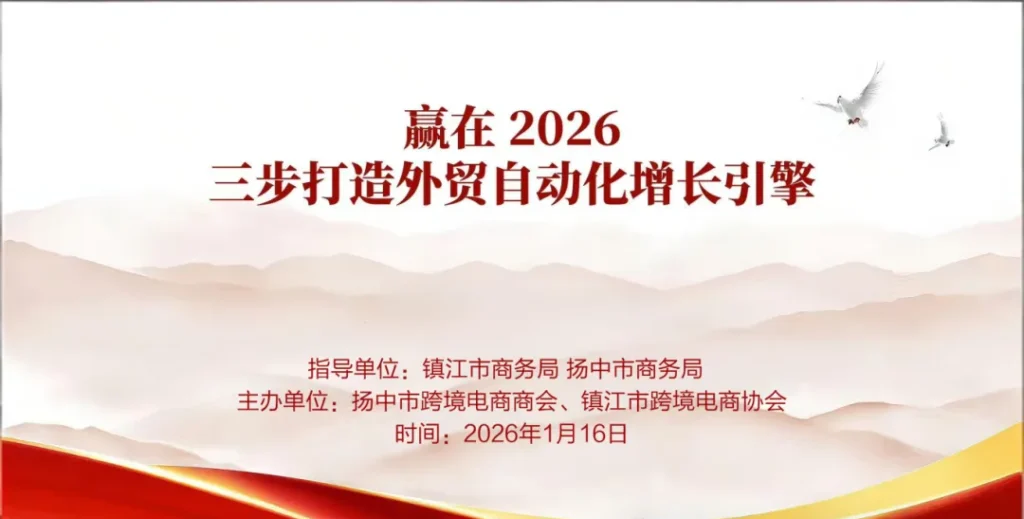 赢在 2026
三步打造外贸自动化增长引擎

指导单位：镇江市商务局 扬中市商务局
主办单位：扬中市跨境电商商会、镇江市跨境电商协会
时间：2026年1月16日